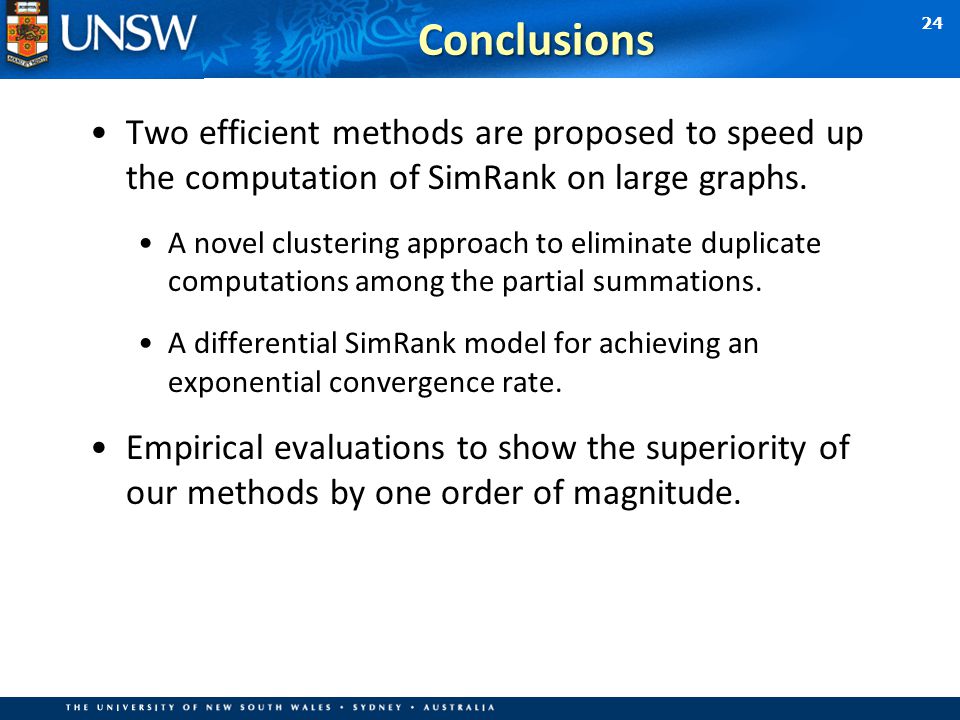 UNSW

Conclusions

24

• Two efficient methods are proposed to speed up the computation of SimRank on large graphs.

• A novel clustering approach to eliminate duplicate computations among the partial summations.

• A differential SimRank model for achieving an exponential convergence rate.

• Empirical evaluations to show the superiority of our methods by one order of magnitude.

THE UNIVERSITY OF NEW SOUTH WALES • SYDNEY • AUSTRALIA